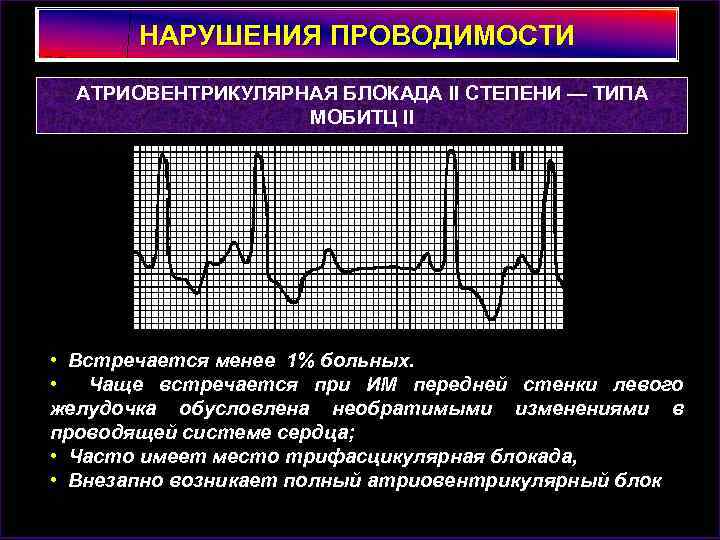 НАРУШЕНИЯ ПРОВОДИМОСТИ

АТРИОВЕНТРИКУЛЯРНАЯ БЛОКАДА II СТЕПЕНИ — ТИПА МОБИТЦ II

II

• Встречается менее 1% больных.
• Чаще встречается при ИМ передней стенки левого желудочка обусловлена необратимыми изменениями в проводящей системе сердца;
• Часто имеет место трифасцикулярная блокада,
• Внезапно возникает полный атриовентрикулярный блок